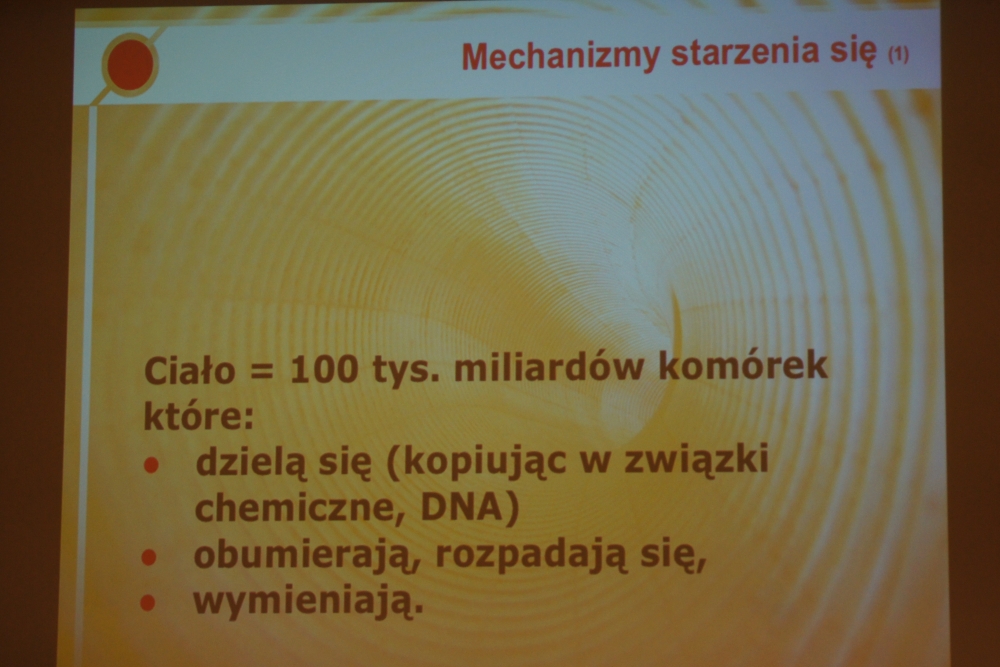 Mechanizmy starzenia się (1)

Ciało = 100 tys. miliardów komórek które:

• dzielą się (kopiując w związki chemiczne, DNA)
• obumierają, rozpadają się,
• wymieniają.